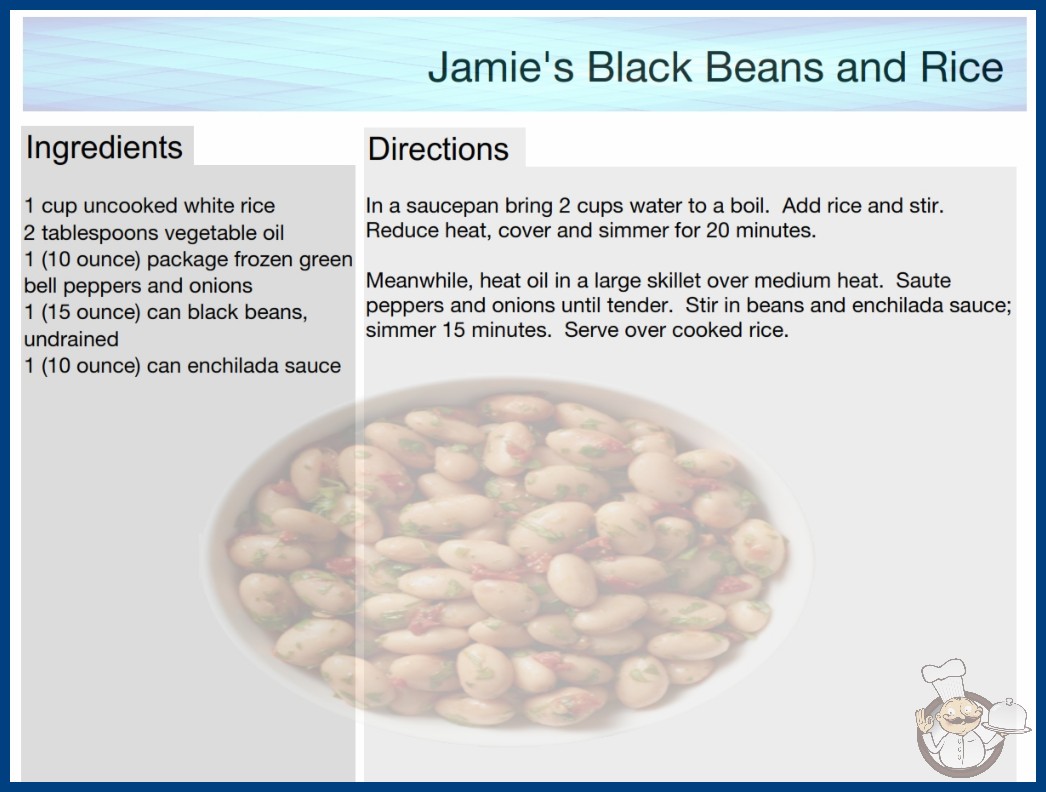 Jamie's Black Beans and Rice

Ingredients

1 cup uncooked white rice
2 tablespoons vegetable oil
1 (10 ounce) package frozen green bell peppers and onions
1 (15 ounce) can black beans, undrained
1 (10 ounce) can enchilada sauce

Directions

In a saucepan bring 2 cups water to a boil. Add rice and stir. Reduce heat, cover and simmer for 20 minutes.

Meanwhile, heat oil in a large skillet over medium heat. Saute peppers and onions until tender. Stir in beans and enchilada sauce; simmer 15 minutes. Serve over cooked rice.